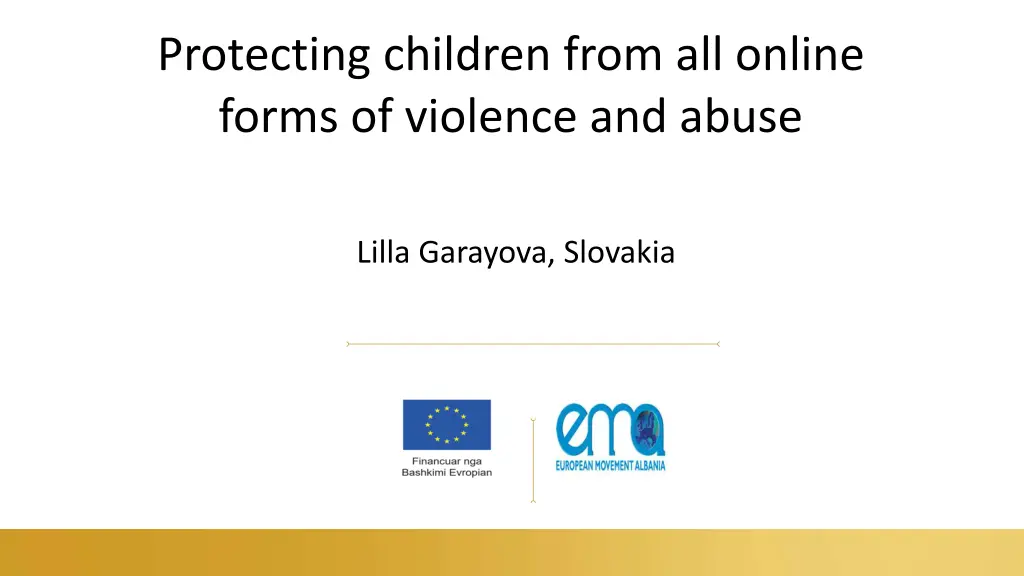 Protecting children from all online forms of violence and abuse

Lilla Garayova, Slovakia

Financuar nga Bashkimi Evropian

ema
EUROPEAN MOVEMENT ALBANIA